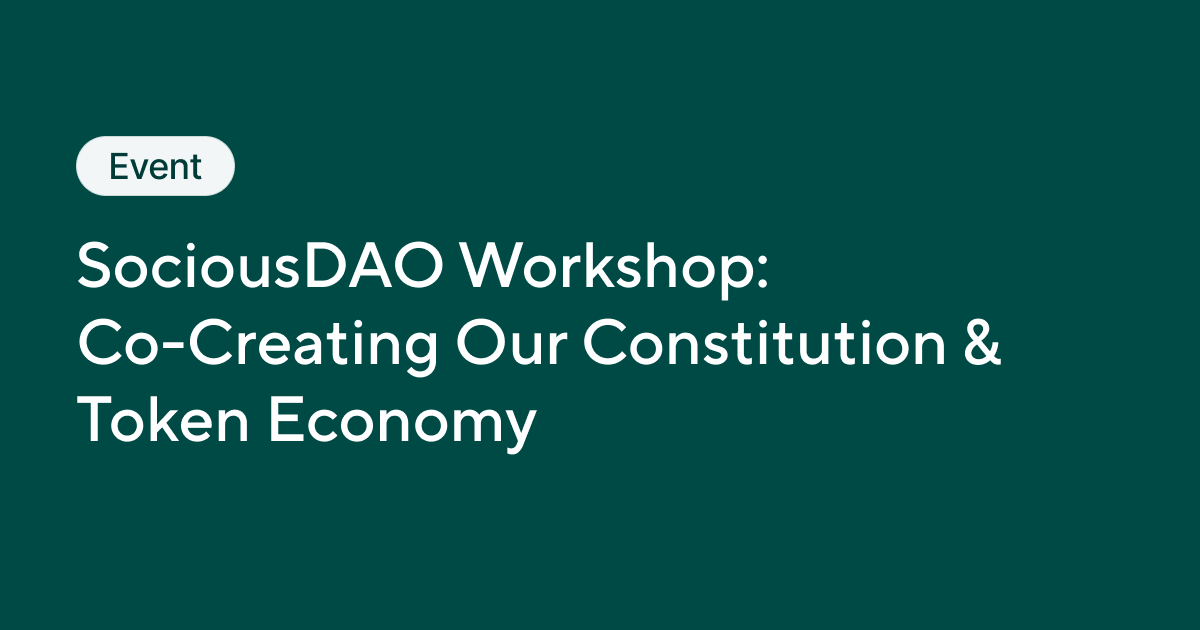 Event

SociousDAO Workshop: Co-Creating Our Constitution & Token Economy